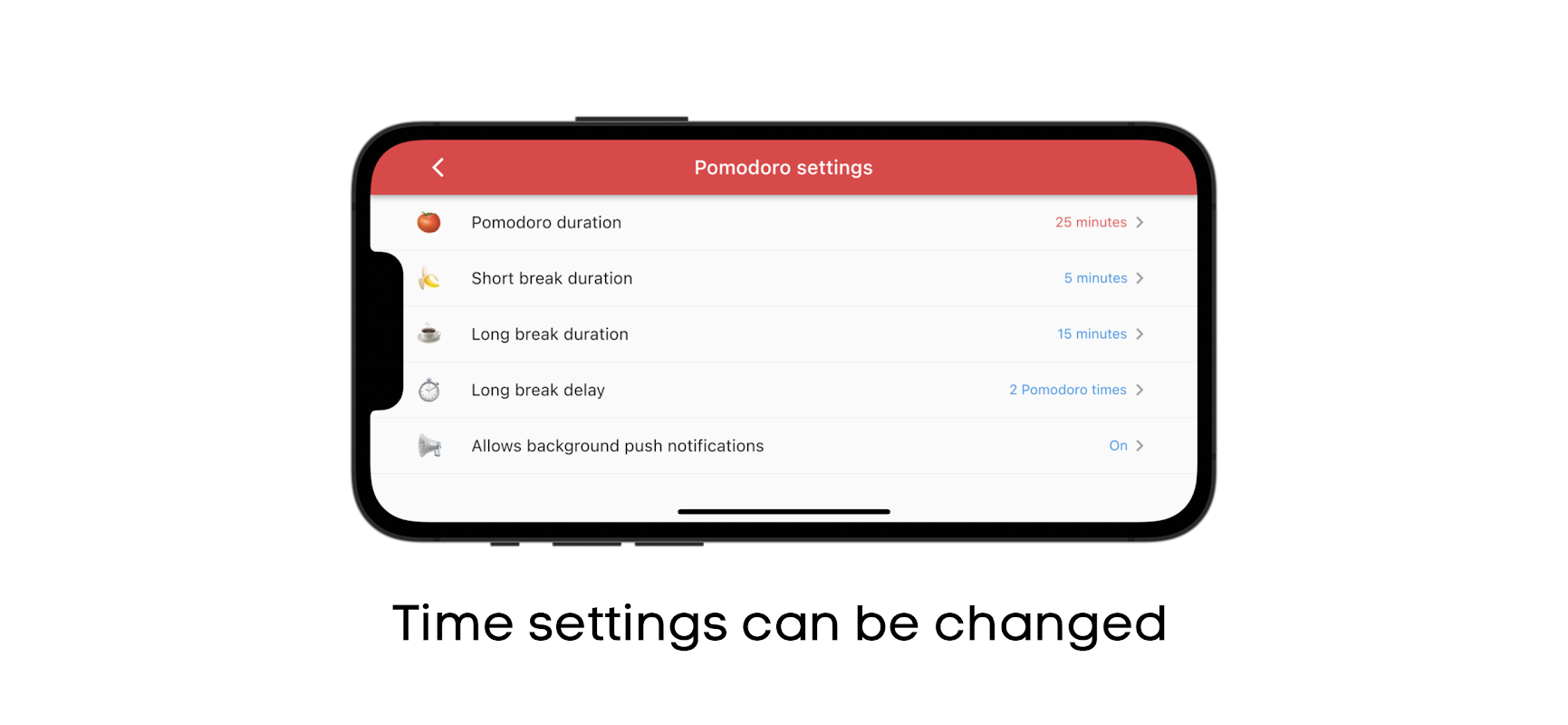 Pomodoro settings

Pomodoro duration 25 minutes

Short break duration 5 minutes

Long break duration 15 minutes

Long break delay 2 Pomodoro times

Allows background push notifications On

Time settings can be changed